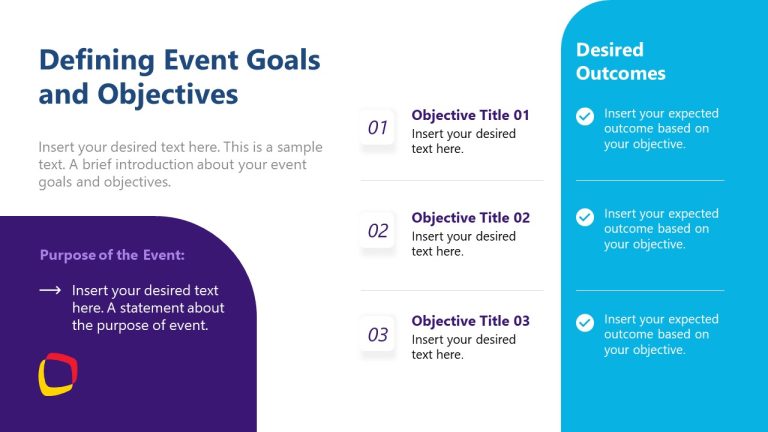 Defining Event Goals and Objectives

Insert your desired text here. This is a sample text. A brief introduction about your event goals and objectives.

Purpose of the Event:

⟶ Insert your desired text here. A statement about the purpose of event.

01 Objective Title 01
Insert your desired text here.

02 Objective Title 02
Insert your desired text here.

03 Objective Title 03
Insert your desired text here.

Desired Outcomes

Insert your expected outcome based on your objective.

Insert your expected outcome based on your objective.

Insert your expected outcome based on your objective.